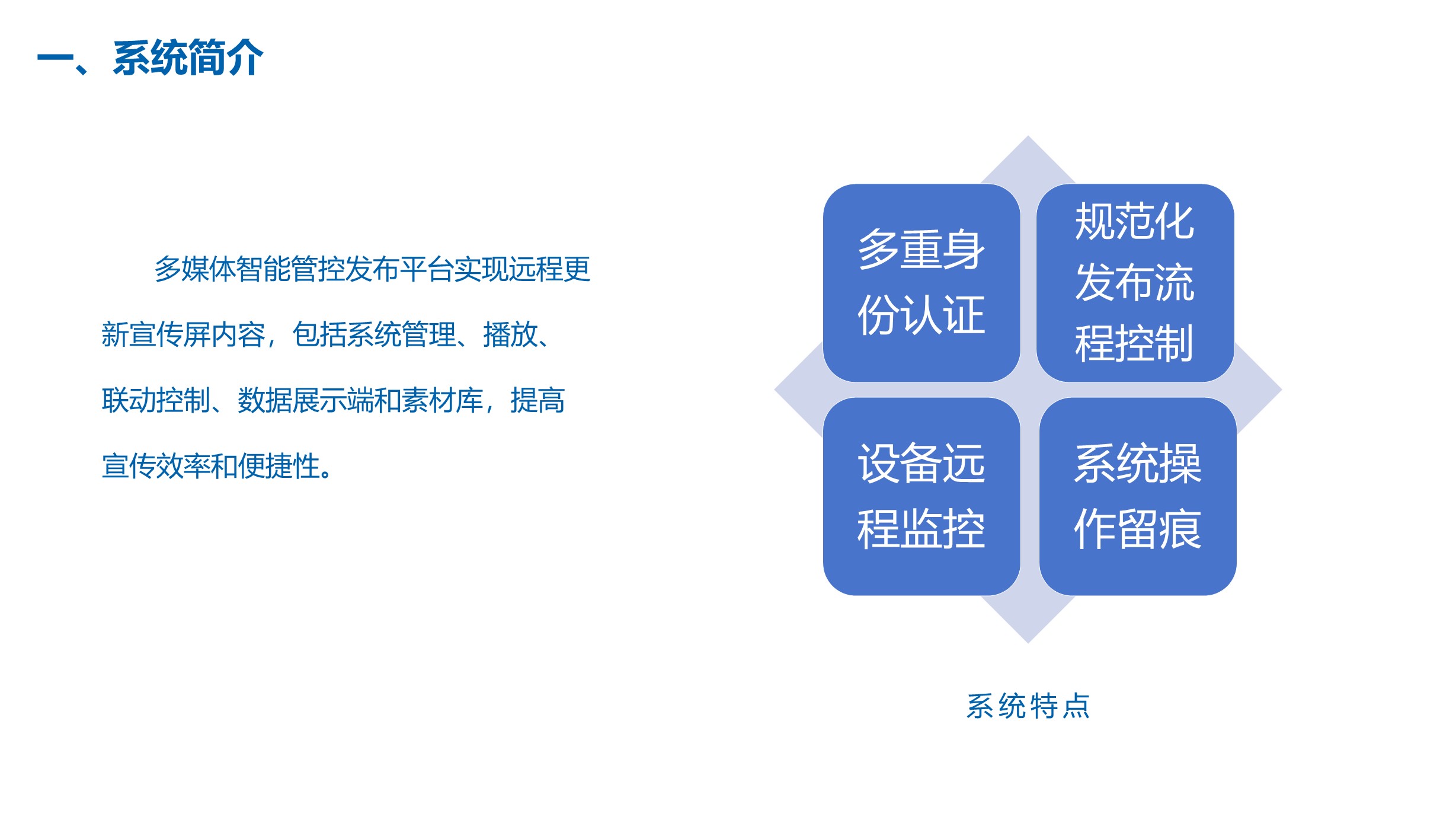 一、系统简介

多媒体智能管控发布平台实现远程更新宣传屏内容，包括系统管理、播放、联动控制、数据展示端和素材库，提高宣传效率和便捷性。

多重身份认证

规范化发布流程控制

设备远程监控

系统操作留痕

系统特点